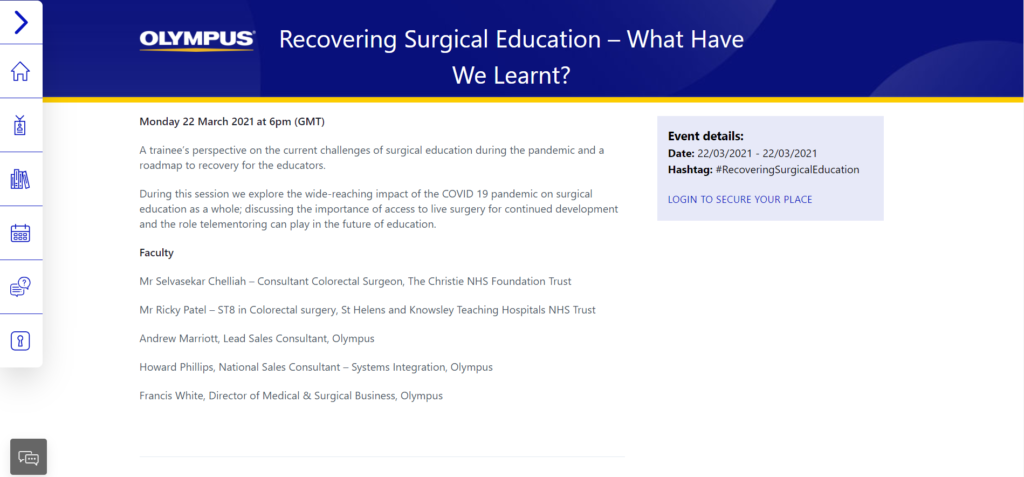 OLYMPUS

Recovering Surgical Education – What Have We Learnt?

Monday 22 March 2021 at 6pm (GMT)

A trainee's perspective on the current challenges of surgical education during the pandemic and a roadmap to recovery for the educators.

During this session we explore the wide-reaching impact of the COVID 19 pandemic on surgical education as a whole; discussing the importance of access to live surgery for continued development and the role telementoring can play in the future of education.

Faculty

Mr Selvasekar Chelliah – Consultant Colorectal Surgeon, The Christie NHS Foundation Trust

Mr Ricky Patel – ST8 in Colorectal surgery, St Helens and Knowsley Teaching Hospitals NHS Trust

Andrew Marriott, Lead Sales Consultant, Olympus

Howard Phillips, National Sales Consultant – Systems Integration, Olympus

Francis White, Director of Medical & Surgical Business, Olympus

Event details:
Date: 22/03/2021 - 22/03/2021
Hashtag: #RecoveringSurgicalEducation

LOGIN TO SECURE YOUR PLACE